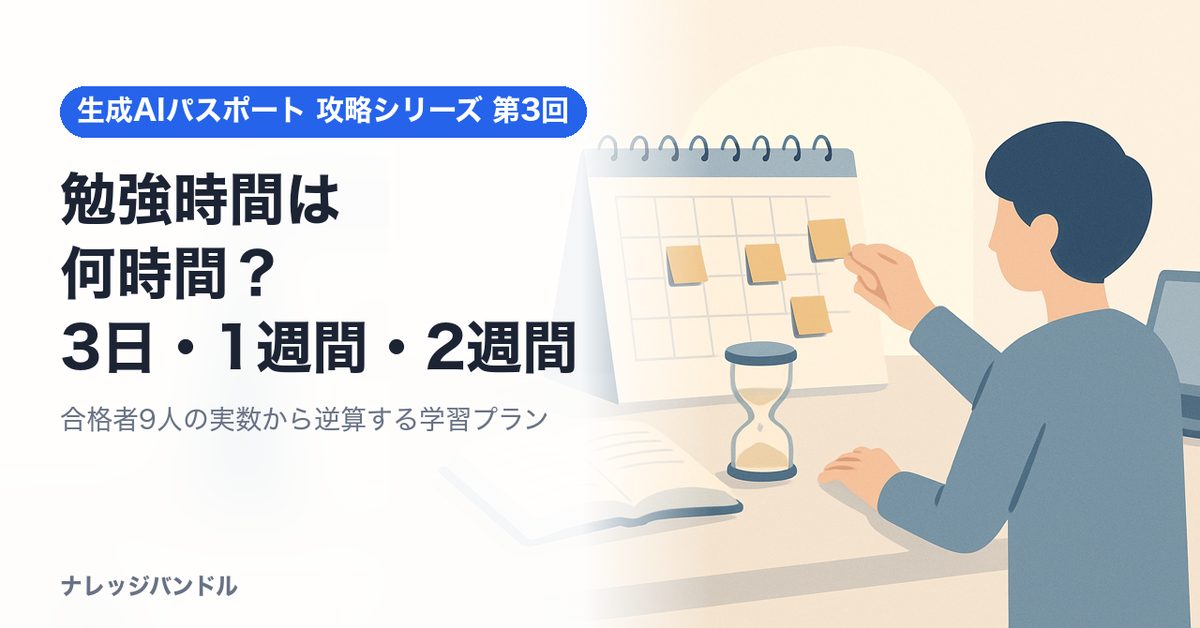 生成AIパスポート 攻略シリーズ 第3回

勉強時間は
何時間？
3日・1週間・2週間

合格者9人の実数から逆算する学習プラン

ナレッジバンドル